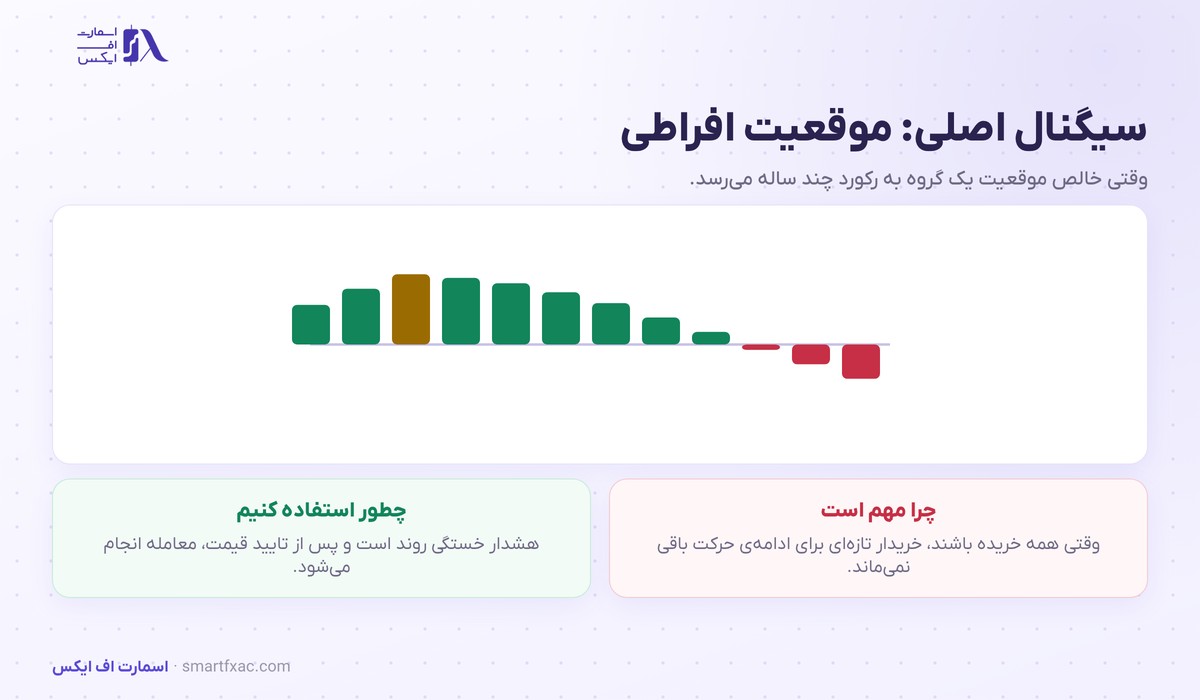 اسمارت
اف
ایکس

سیگنال اصلی: موقعیت افراطی

وقتی خالص موقعیت یک گروه به رکورد چند ساله می‌رسد.

چرا مهم است

وقتی همه خریده باشند، خریدار تازه‌ای برای ادامه‌ی حرکت باقی نمی‌ماند.

چطور استفاده کنیم

هشدار خستگی روند است و پس از تایید قیمت، معامله انجام می‌شود.

اسمارت اف ایکس · smartfxac.com